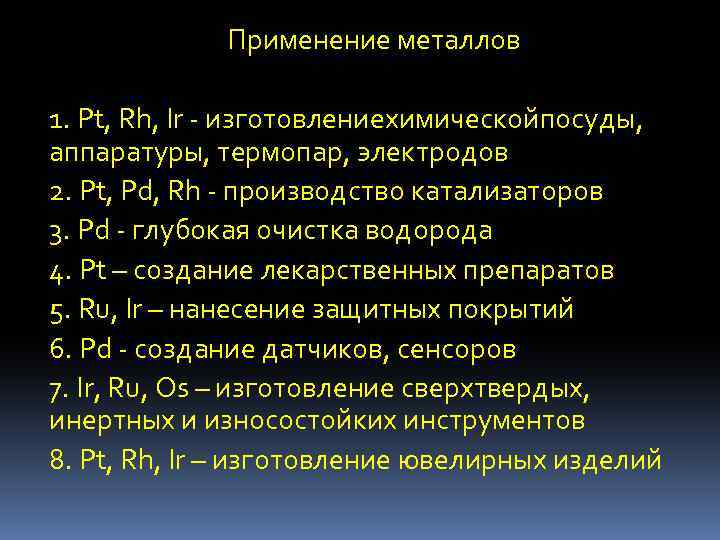 Применение металлов

1. Pt, Rh, Ir - изготовлениехимическойпосуды, аппаратуры, термопар, электродов
2. Pt, Pd, Rh - производство катализаторов
3. Pd - глубокая очистка водорода
4. Pt – создание лекарственных препаратов
5. Ru, Ir – нанесение защитных покрытий
6. Pd - создание датчиков, сенсоров
7. Ir, Ru, Os – изготовление сверхтвердых, инертных и износостойких инструментов
8. Pt, Rh, Ir – изготовление ювелирных изделий